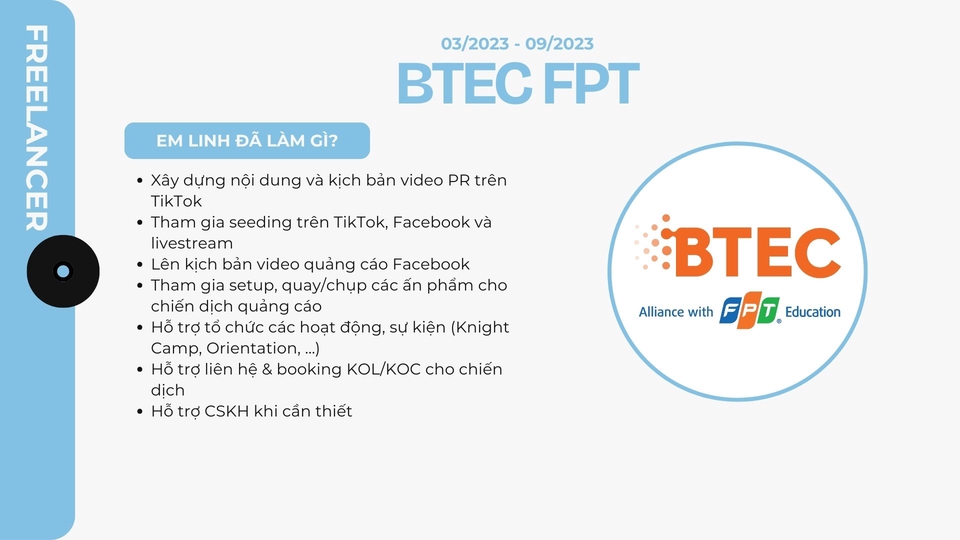 FREELANCER

03/2023 - 09/2023

BTEC FPT

EM LINH ĐÃ LÀM GÌ?

- Xây dựng nội dung và kịch bản video PR trên TikTok
- Tham gia seeding trên TikTok, Facebook và livestream
- Lên kịch bản video quảng cáo Facebook
- Tham gia setup, quay/chụp các ấn phẩm cho chiến dịch quảng cáo
- Hỗ trợ tổ chức các hoạt động, sự kiện (Knight Camp, Orientation, ...)
- Hỗ trợ liên hệ & booking KOL/KOC cho chiến dịch
- Hỗ trợ CSKH khi cần thiết

BTEC

Alliance with FPT Education